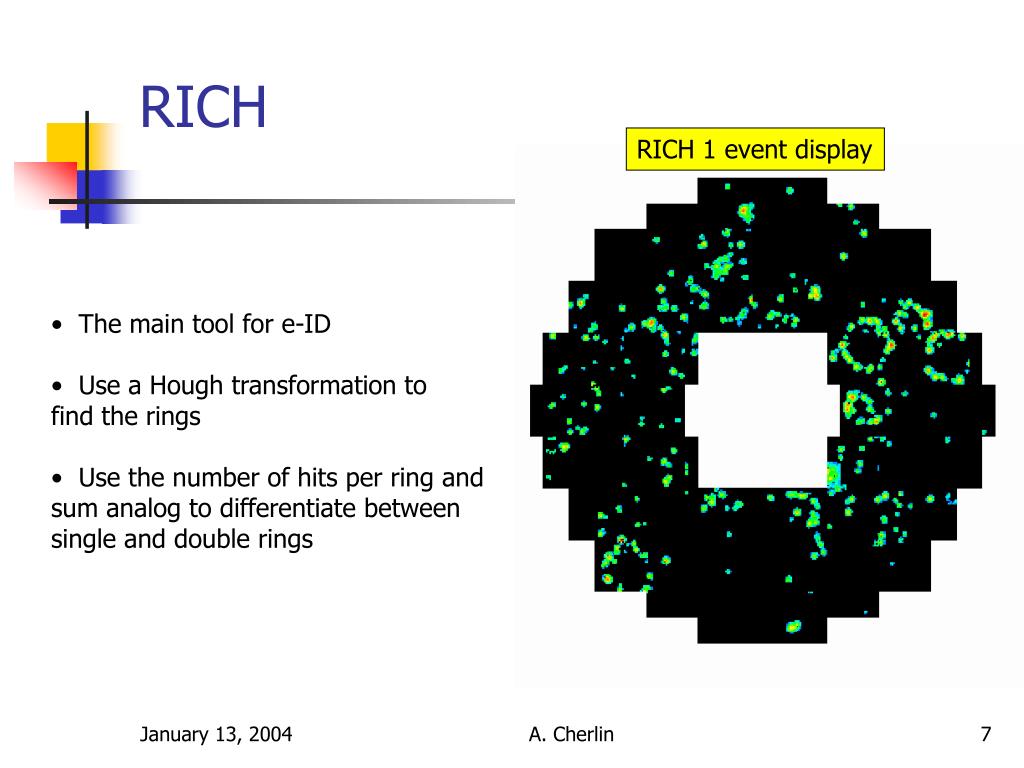 RICH

RICH 1 event display

• The main tool for e-ID

• Use a Hough transformation to find the rings

• Use the number of hits per ring and sum analog to differentiate between single and double rings

January 13, 2004

A. Cherlin

7